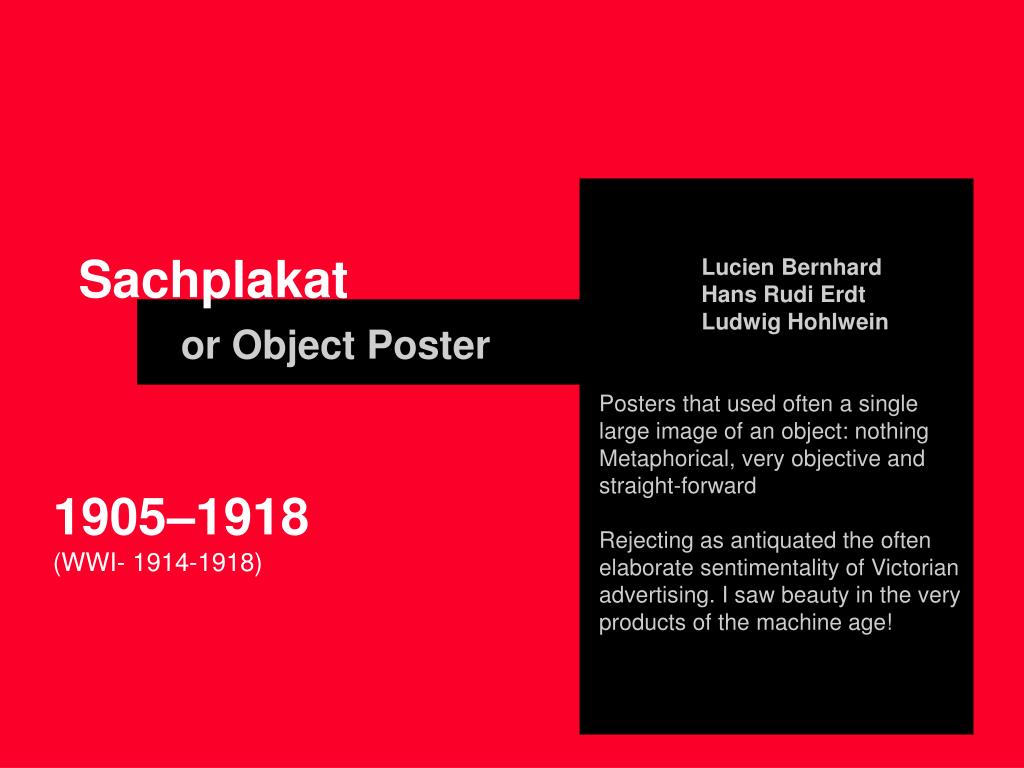 Sachplakat

or Object Poster

1905–1918
(WWI- 1914-1918)

Lucien Bernhard
Hans Rudi Erdt
Ludwig Hohlwein

Posters that used often a single large image of an object: nothing Metaphorical, very objective and straight-forward

Rejecting as antiquated the often elaborate sentimentality of Victorian advertising. I saw beauty in the very products of the machine age!